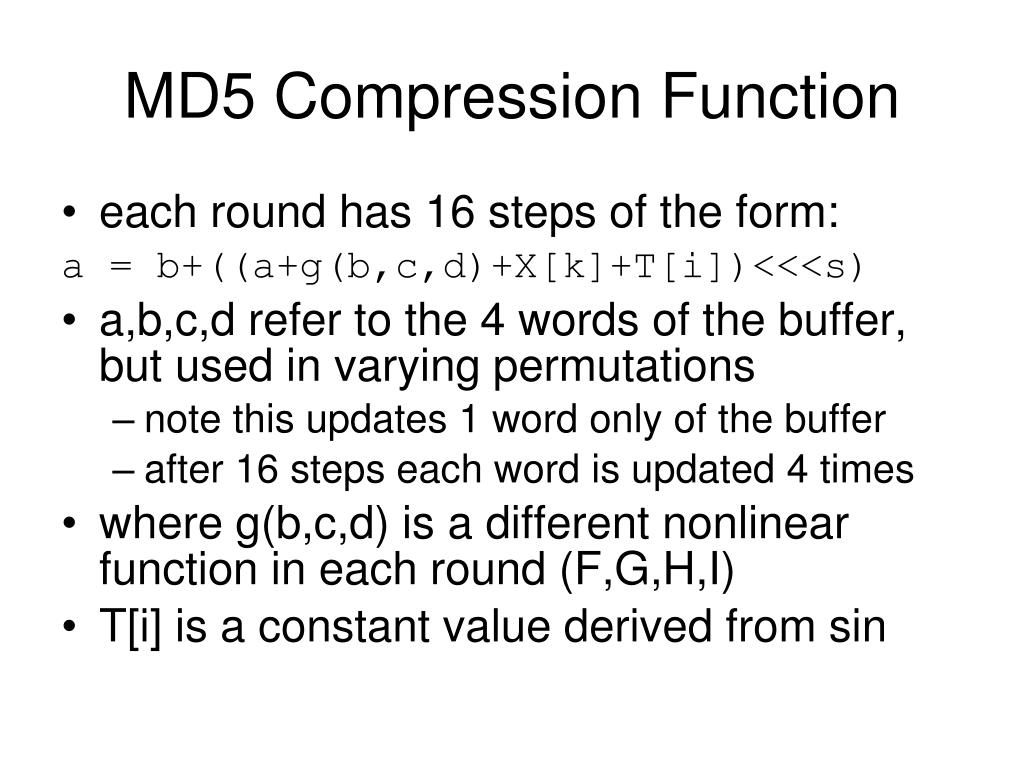 MD5 Compression Function

• each round has 16 steps of the form:

a = b+((a+g(b,c,d)+X[k]+T[i])<<<s)

• a,b,c,d refer to the 4 words of the buffer, but used in varying permutations
– note this updates 1 word only of the buffer
– after 16 steps each word is updated 4 times
• where g(b,c,d) is a different nonlinear function in each round (F,G,H,I)
• T[i] is a constant value derived from sin